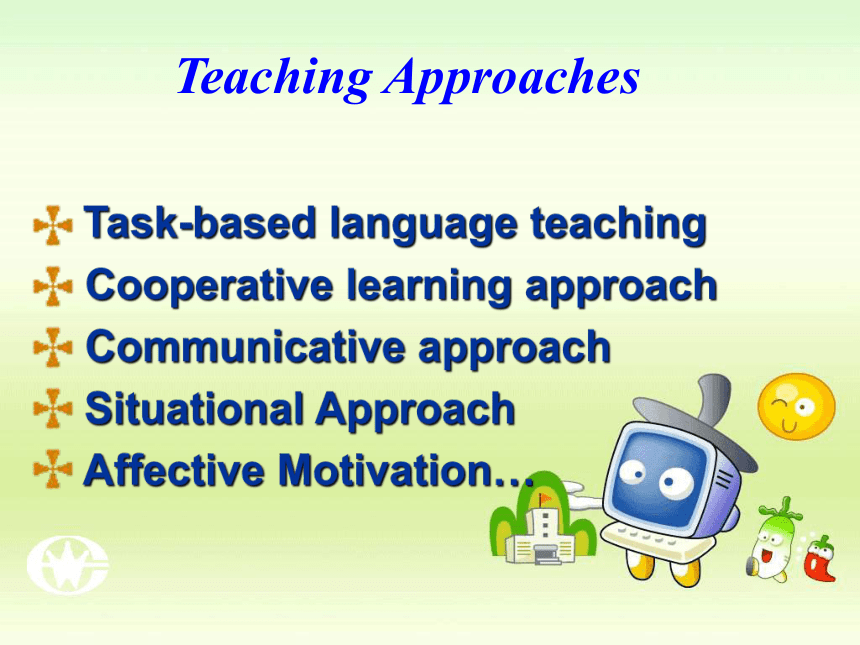 Teaching Approaches

Task-based language teaching
Cooperative learning approach
Communicative approach
Situational Approach
Affective Motivation…